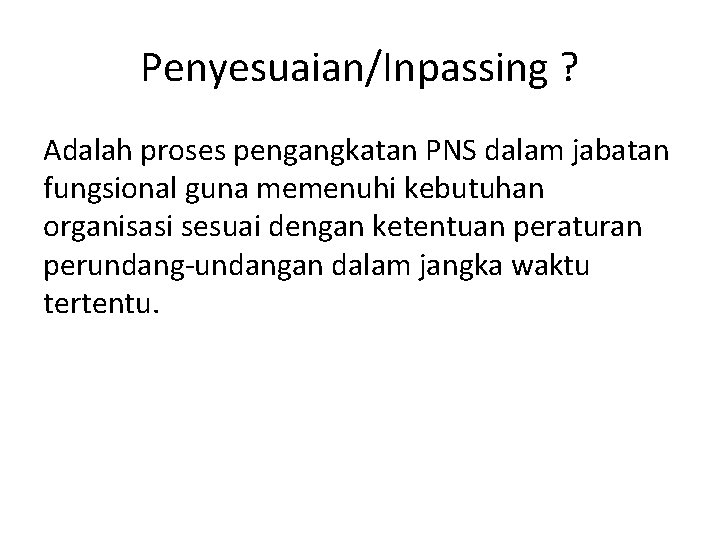 Penyesuaian/Inpassing ?

Adalah proses pengangkatan PNS dalam jabatan fungsional guna memenuhi kebutuhan organisasi sesuai dengan ketentuan peraturan perundang-undangan dalam jangka waktu tertentu.